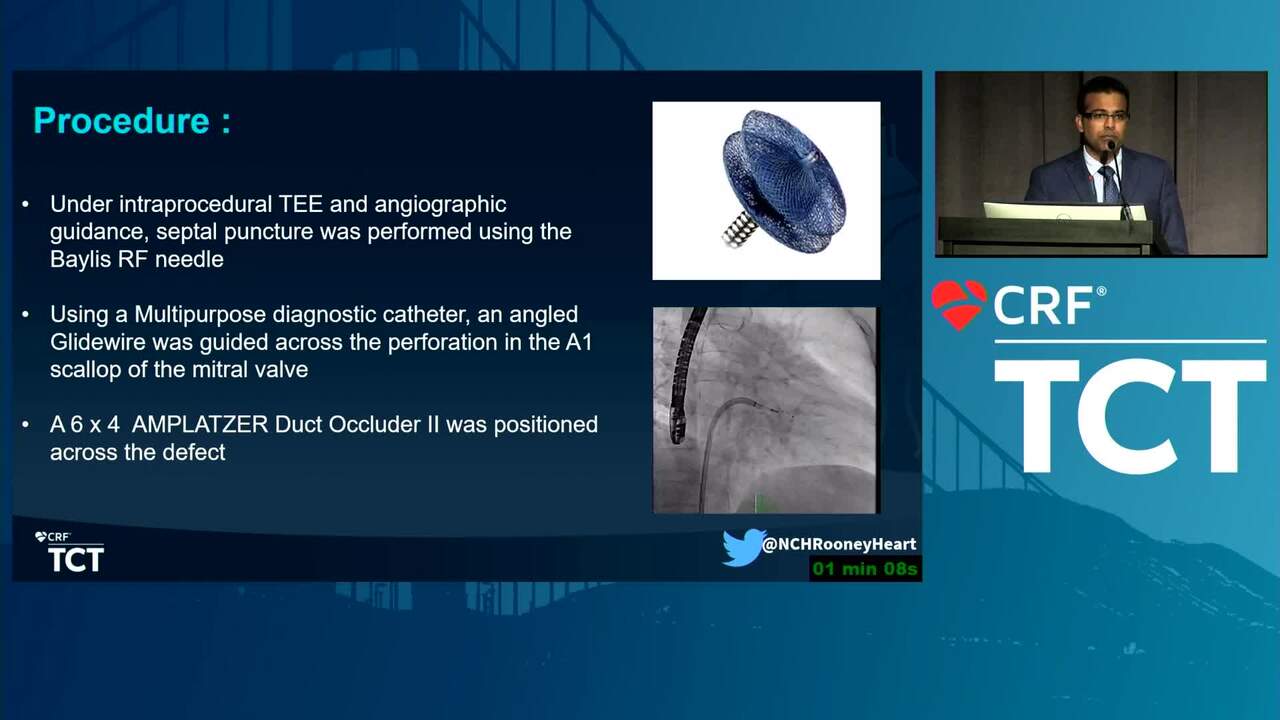 Procedure :

• Under intraprocedural TEE and angiographic guidance, septal puncture was performed using the Baylis RF needle

• Using a Multipurpose diagnostic catheter, an angled Glidewire was guided across the perforation in the A1 scallop of the mitral valve

• A 6 x 4 AMPLATZER Duct Occluder II was positioned across the defect

CRF
TCT

@NCHRooneyHeart
01 min 08s

CRF®
TCT